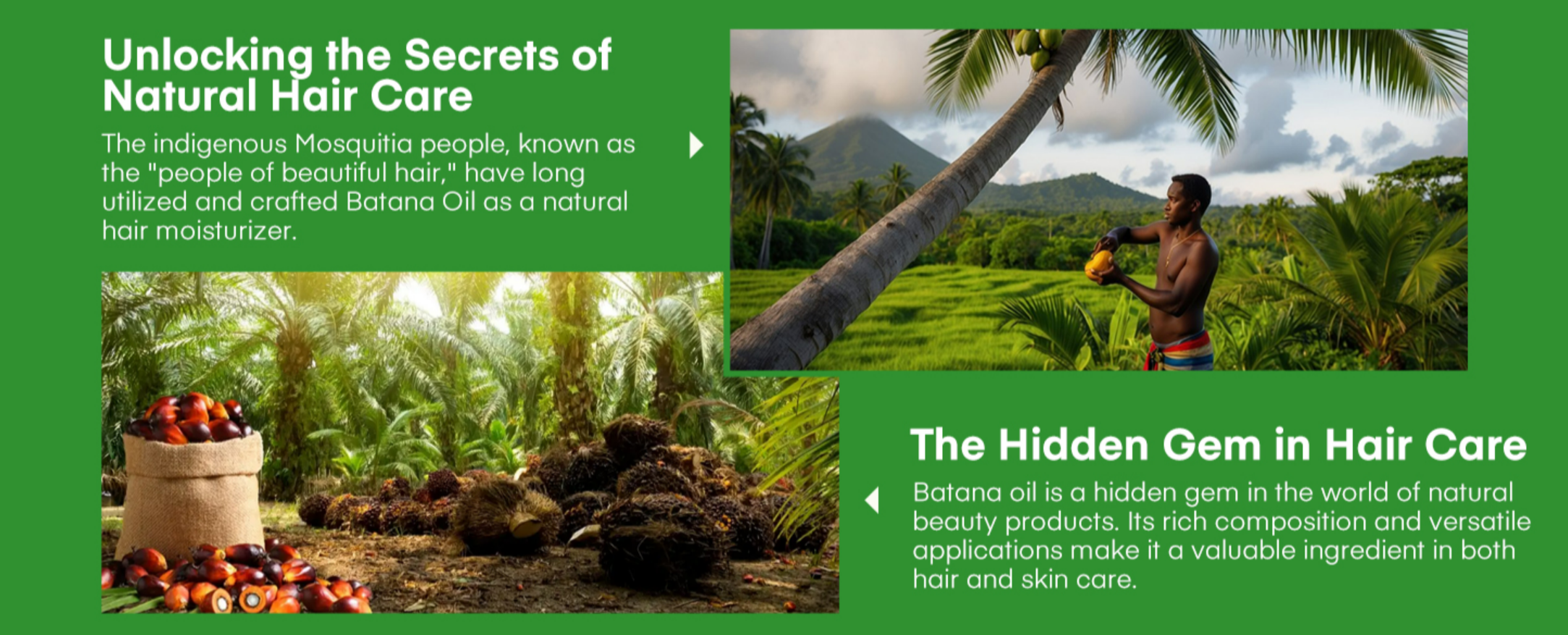 Unlocking the Secrets of Natural Hair Care

The indigenous Mosquitia people, known as the "people of beautiful hair," have long utilized and crafted Batana Oil as a natural hair moisturizer.

The Hidden Gem in Hair Care

Batana oil is a hidden gem in the world of natural beauty products. Its rich composition and versatile applications make it a valuable ingredient in both hair and skin care.